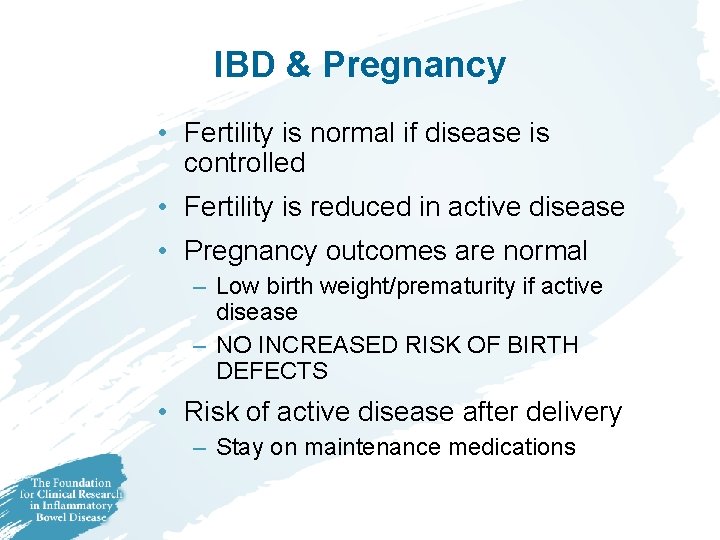 IBD & Pregnancy

• Fertility is normal if disease is controlled
• Fertility is reduced in active disease
• Pregnancy outcomes are normal
– Low birth weight/prematurity if active disease
– NO INCREASED RISK OF BIRTH DEFECTS
• Risk of active disease after delivery
– Stay on maintenance medications

The Foundation for Clinical Research in Inflammatory Bowel Disease